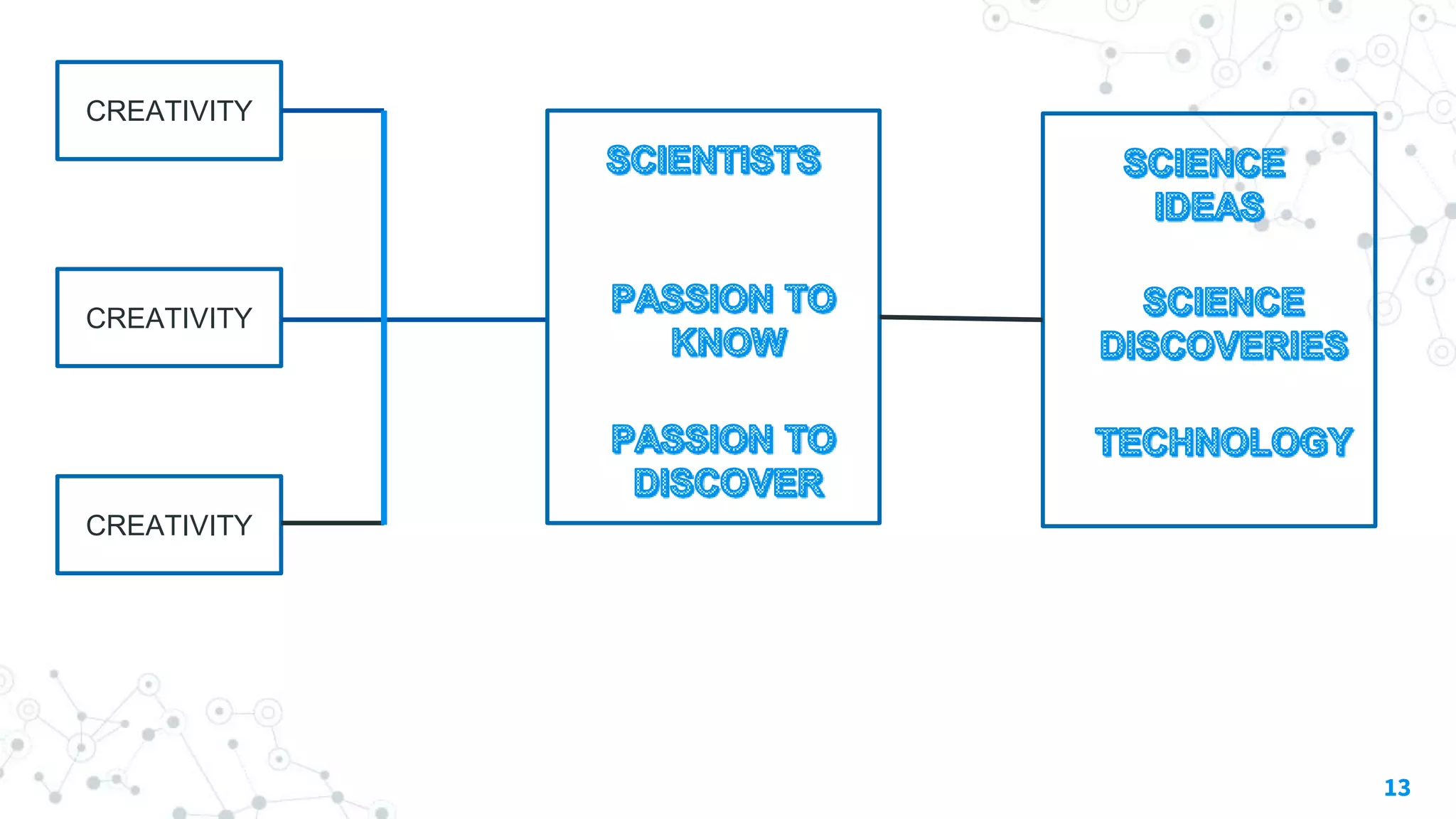 CREATIVITY

CREATIVITY

CREATIVITY

SCIENTISTS

PASSION TO KNOW

PASSION TO DISCOVER

SCIENCE IDEAS

SCIENCE DISCOVERIES

TECHNOLOGY

13